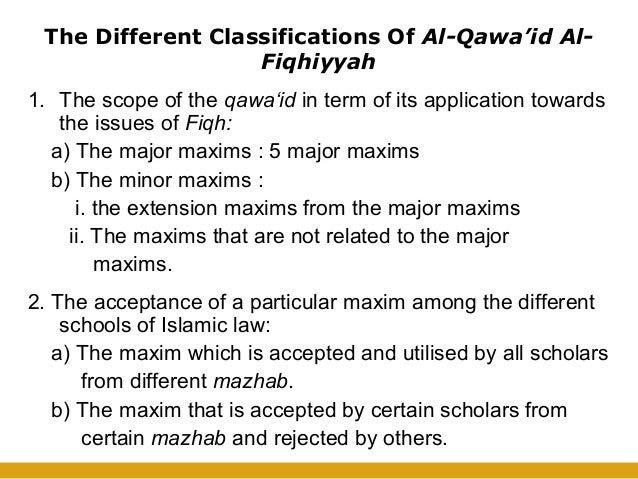 The Different Classifications Of Al-Qawa'id Al-Fiqhiyyah

1. The scope of the qawa'id in term of its application towards the issues of Fiqh:

a) The major maxims : 5 major maxims

b) The minor maxims :

i. the extension maxims from the major maxims

ii. The maxims that are not related to the major maxims.

2. The acceptance of a particular maxim among the different schools of Islamic law:

a) The maxim which is accepted and utilised by all scholars from different mazhab.

b) The maxim that is accepted by certain scholars from certain mazhab and rejected by others.